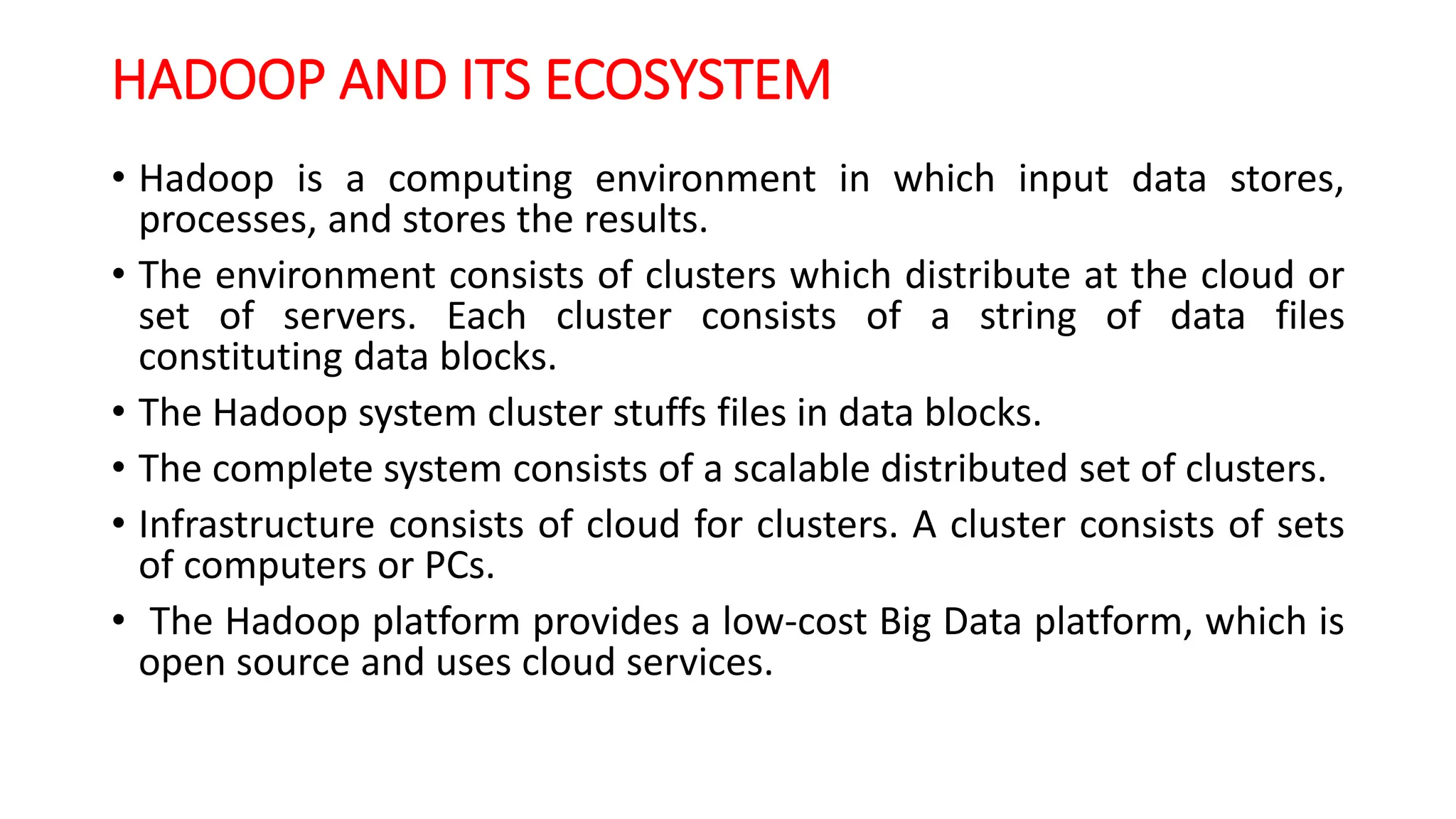 HADOOP AND ITS ECOSYSTEM

• Hadoop is a computing environment in which input data stores, processes, and stores the results.

• The environment consists of clusters which distribute at the cloud or set of servers. Each cluster consists of a string of data files constituting data blocks.

• The Hadoop system cluster stuffs files in data blocks.

• The complete system consists of a scalable distributed set of clusters.

• Infrastructure consists of cloud for clusters. A cluster consists of sets of computers or PCs.

• The Hadoop platform provides a low-cost Big Data platform, which is open source and uses cloud services.